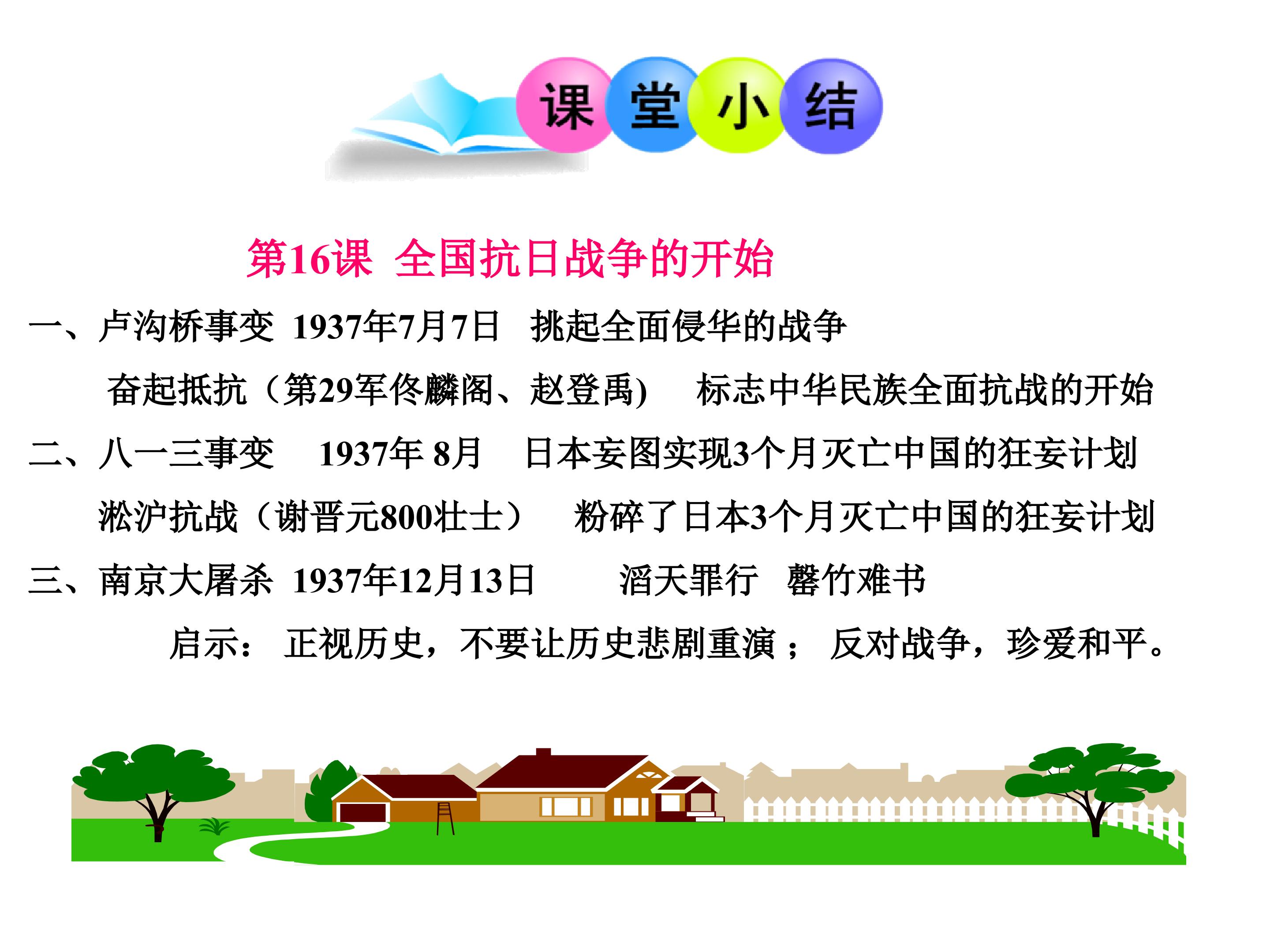 课堂小结

第16课 全国抗日战争的开始

一、卢沟桥事变 1937年7月7日 挑起全面侵华的战争

奋起抵抗（第29军佟麟阁、赵登禹） 标志中华民族全面抗战的开始

二、八一三事变 1937年 8月 日本妄图实现3个月灭亡中国的狂妄计划

淞沪抗战（谢晋元800壮士） 粉碎了日本3个月灭亡中国的狂妄计划

三、南京大屠杀 1937年12月13日 滔天罪行 罄竹难书

启示： 正视历史，不要让历史悲剧重演； 反对战争，珍爱和平。